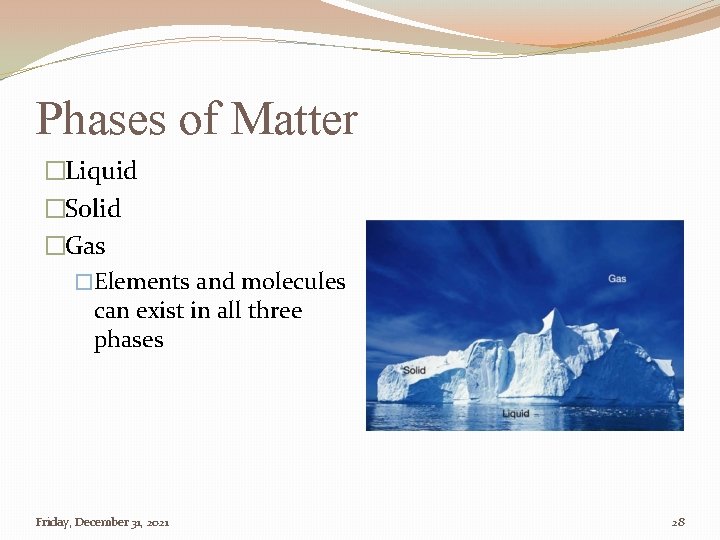 Phases of Matter

□Liquid

□Solid

□Gas

□Elements and molecules can exist in all three phases

Gas

Solid

Liquid

Friday, December 31, 2021

28